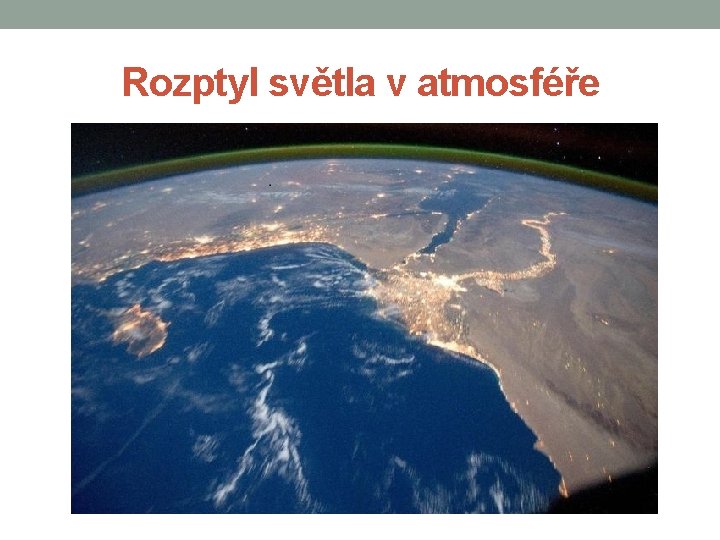 Rozptyl světla v atmosféře